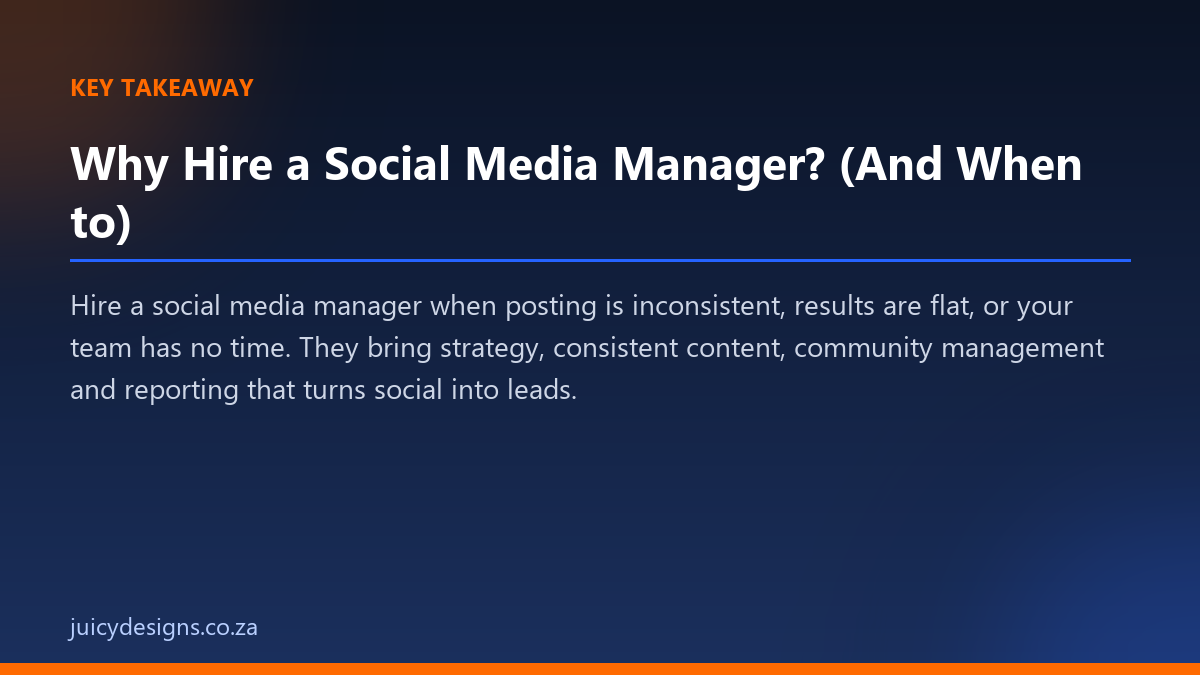 KEY TAKEAWAY

Why Hire a Social Media Manager? (And When to)

Hire a social media manager when posting is inconsistent, results are flat, or your team has no time. They bring strategy, consistent content, community management and reporting that turns social into leads.

juicydesigns.co.za